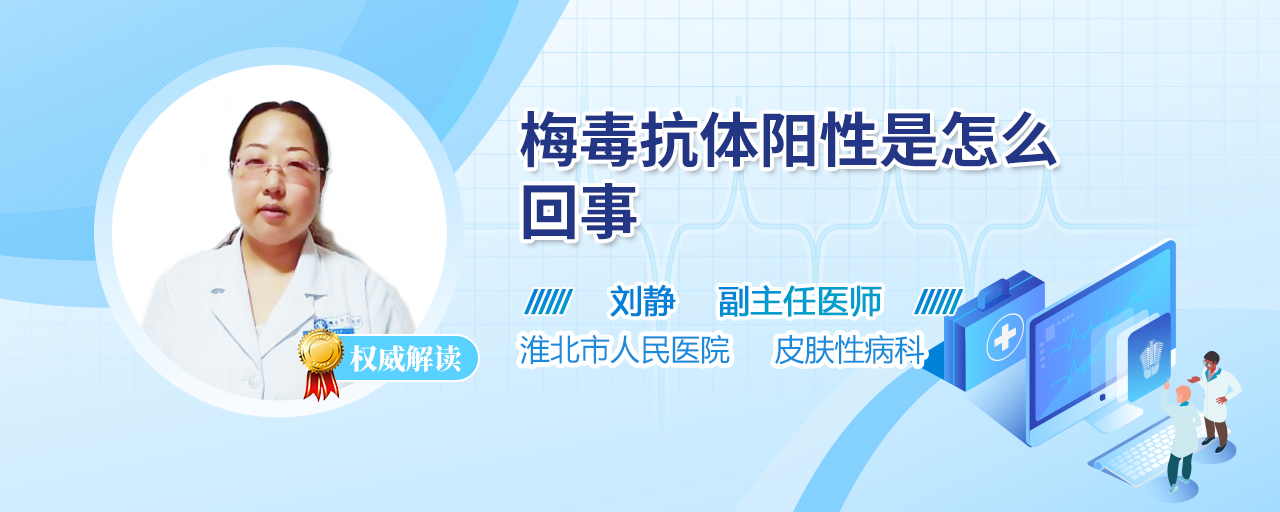 梅毒抗体阳性是怎么回事

刘静　副主任医师

淮北市人民医院　皮肤性病科

权威解读